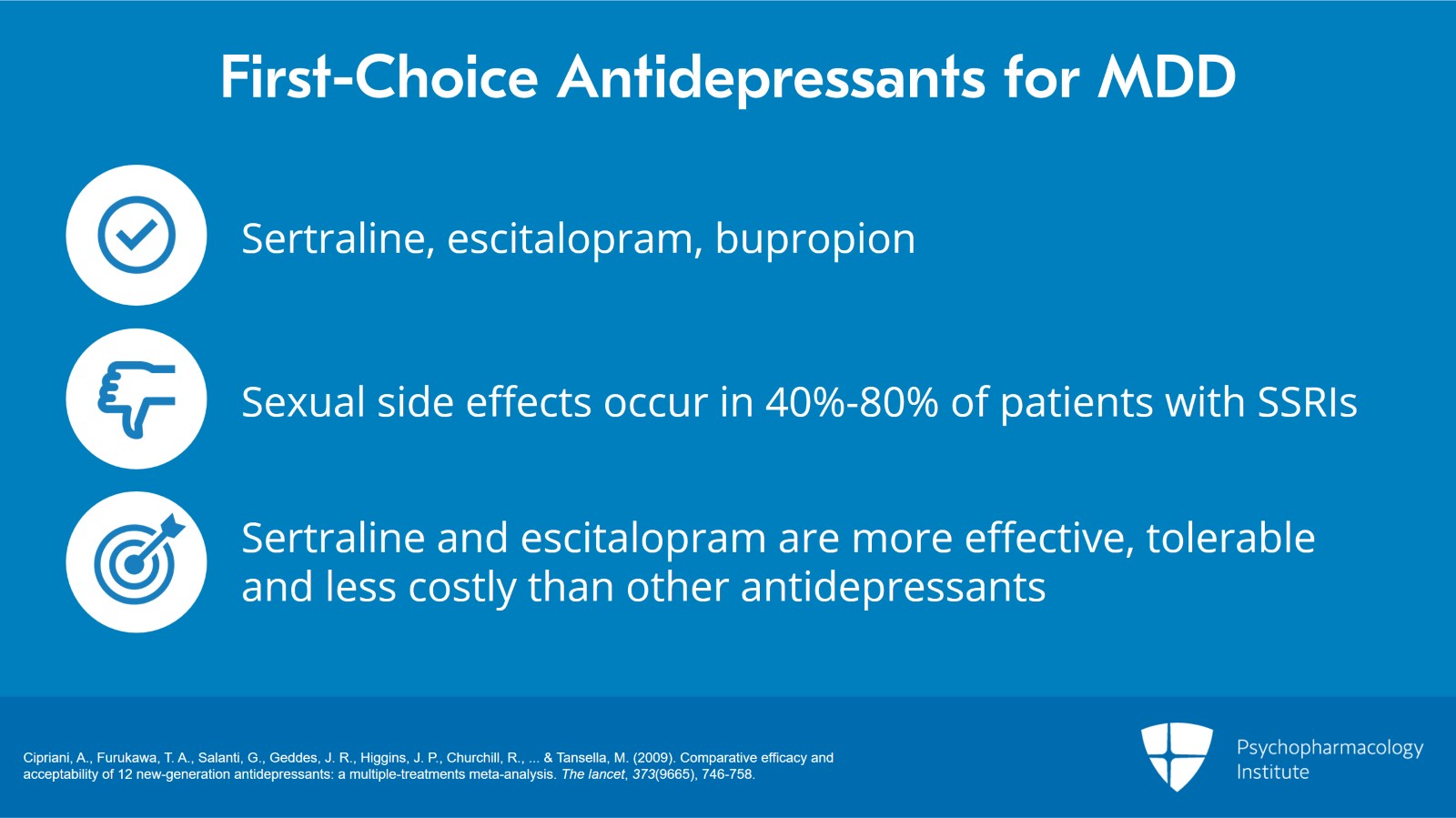 First-Choice Antidepressants for MDD

Sertraline, escitalopram, bupropion

Sexual side effects occur in 40%-80% of patients with SSRIs

Sertraline and escitalopram are more effective, tolerable and less costly than other antidepressants

Cipriani, A., Furukawa, T. A., Salanti, G., Geddes, J. R., Higgins, J. P., Churchill, R., ... & Tansella, M. (2009). Comparative efficacy and acceptability of 12 new-generation antidepressants: a multiple-treatments meta-analysis. The lancet, 373(9665), 746-758.

Psychopharmacology Institute